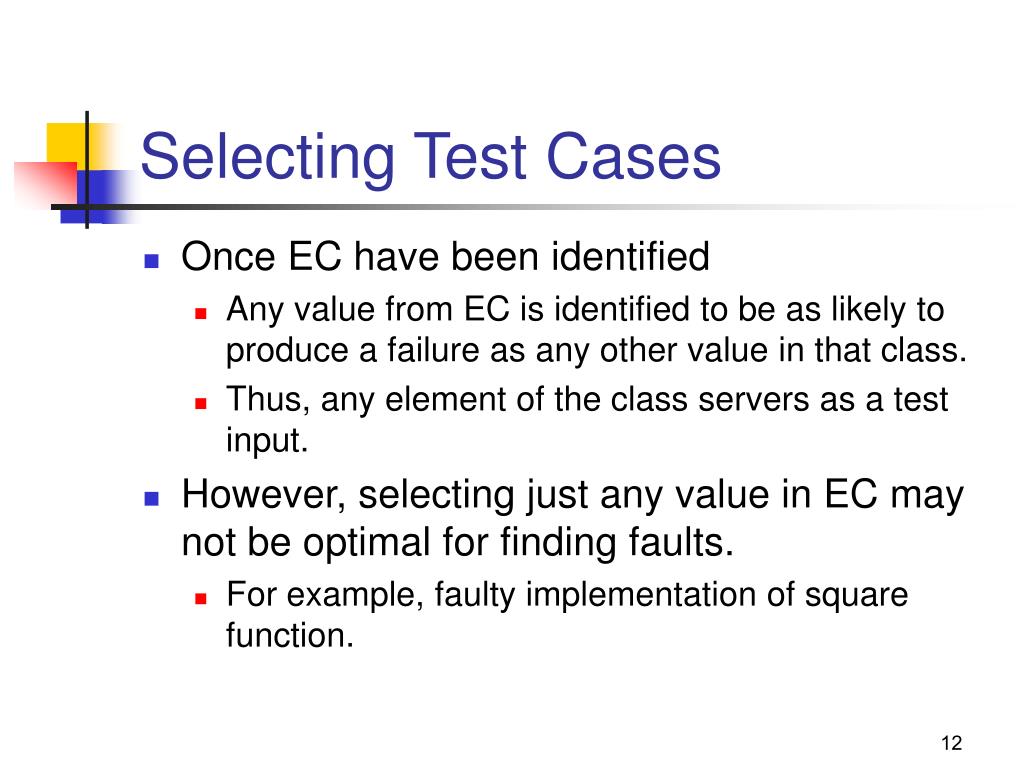 Selecting Test Cases

Once EC have been identified

Any value from EC is identified to be as likely to produce a failure as any other value in that class.

Thus, any element of the class servers as a test input.

However, selecting just any value in EC may not be optimal for finding faults.

For example, faulty implementation of square function.

12